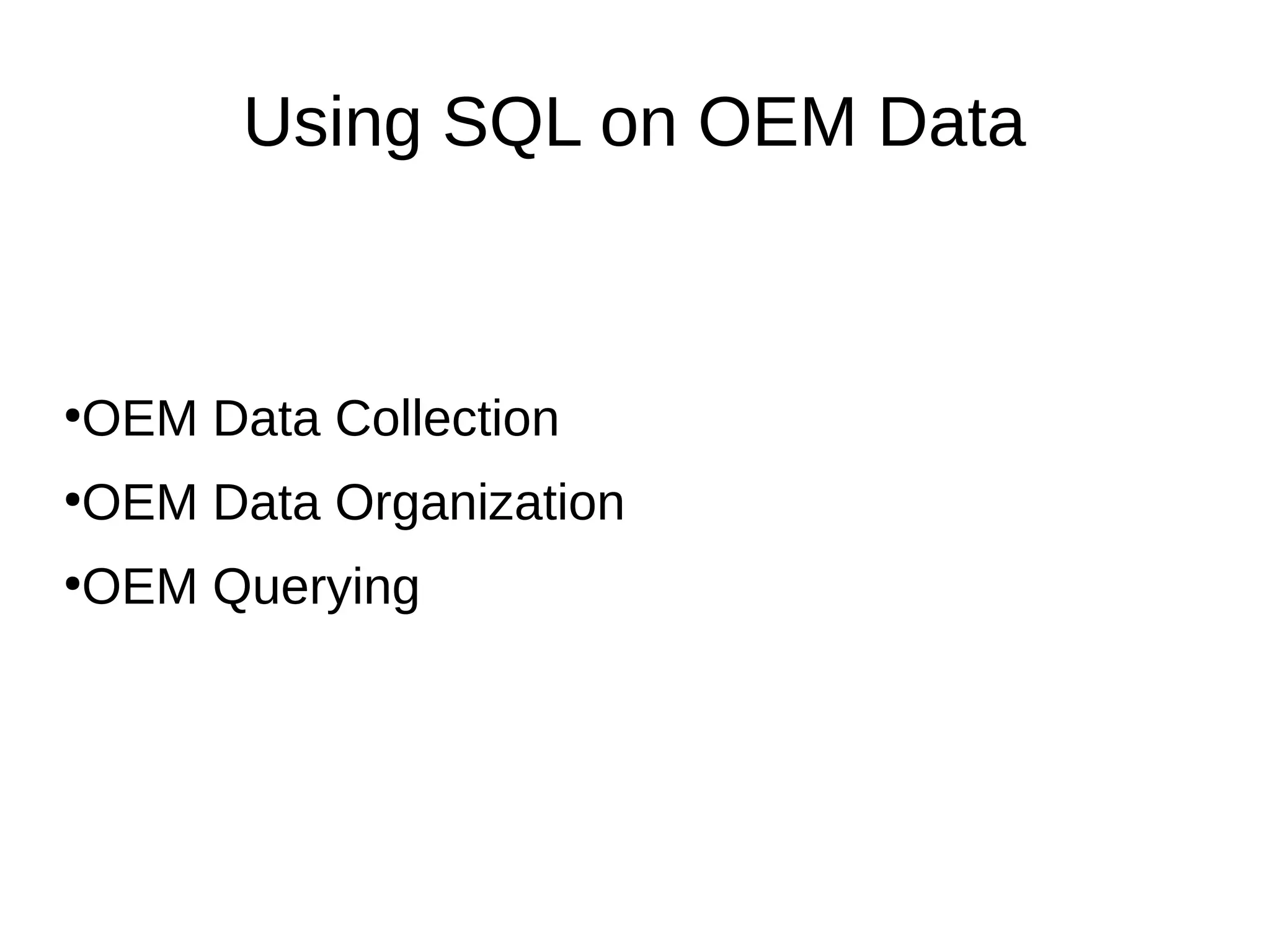 Using SQL on OEM Data

•OEM Data Collection

•OEM Data Organization

•OEM Querying